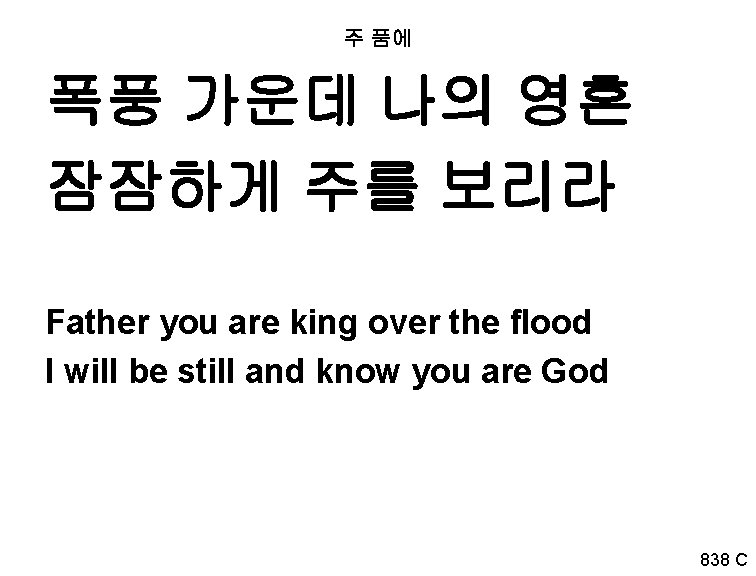 주 품에

폭풍 가운데 나의 영혼
잠잠하게 주를 보리라

Father you are king over the flood
I will be still and know you are God

838 C